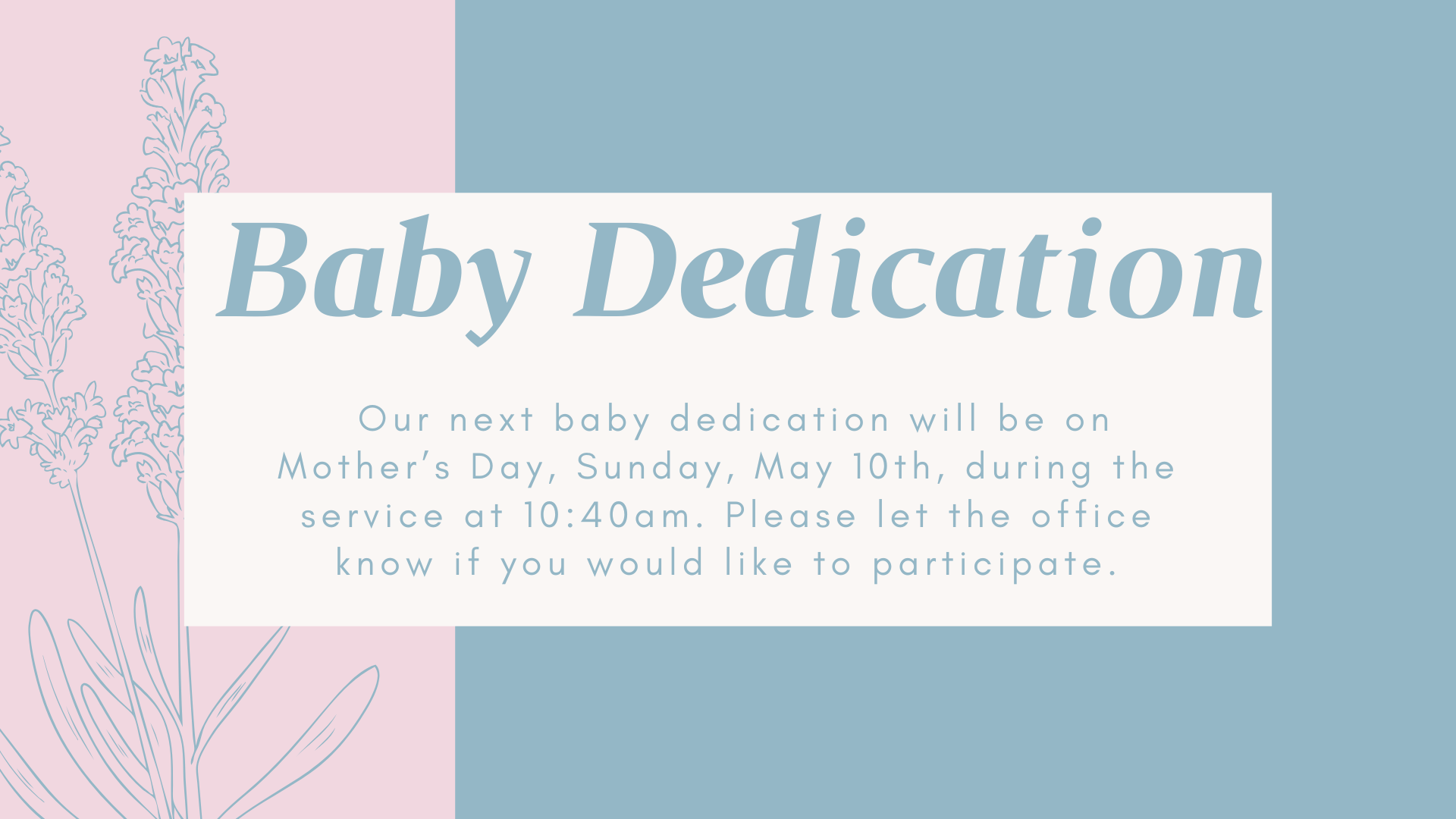 Baby Dedication

Our next baby dedication will be on Mother's Day, Sunday, May 10th, during the service at 10:40am. Please let the office know if you would like to participate.